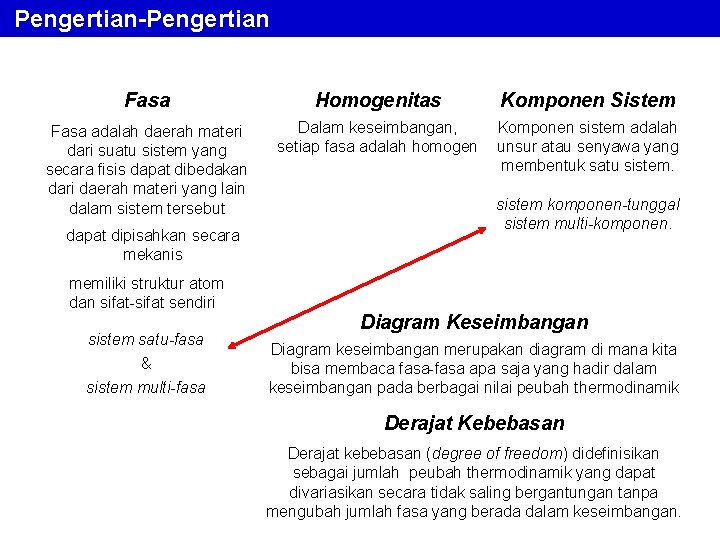 Pengertian-Pengertian

Fasa

Fasa adalah daerah materi dari suatu sistem yang secara fisis dapat dibedakan dari daerah materi yang lain dalam sistem tersebut

dapat dipisahkan secara mekanis

memiliki struktur atom dan sifat-sifat sendiri

sistem satu-fasa
&
sistem multi-fasa

Homogenitas

Dalam keseimbangan, setiap fasa adalah homogen

Komponen Sistem

Komponen sistem adalah unsur atau senyawa yang membentuk satu sistem.

sistem komponen-tunggal
sistem multi-komponen.

Diagram Keseimbangan

Diagram keseimbangan merupakan diagram di mana kita bisa membaca fasa-fasa apa saja yang hadir dalam keseimbangan pada berbagai nilai peubah thermodinamik

Derajat Kebebasan

Derajat kebebasan (degree of freedom) didefinisikan sebagai jumlah peubah thermodinamik yang dapat divariasikan secara tidak saling bergantungan tanpa mengubah jumlah fasa yang berada dalam keseimbangan.